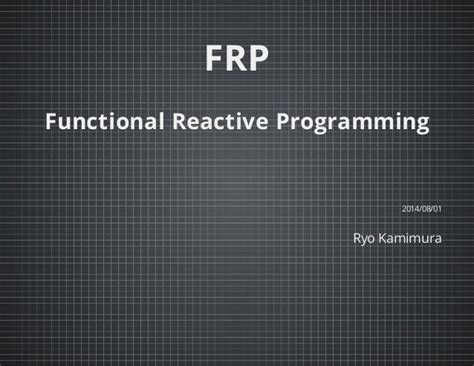 FRP

Functional Reactive Programming

2014/08/01

Ryo Kamimura